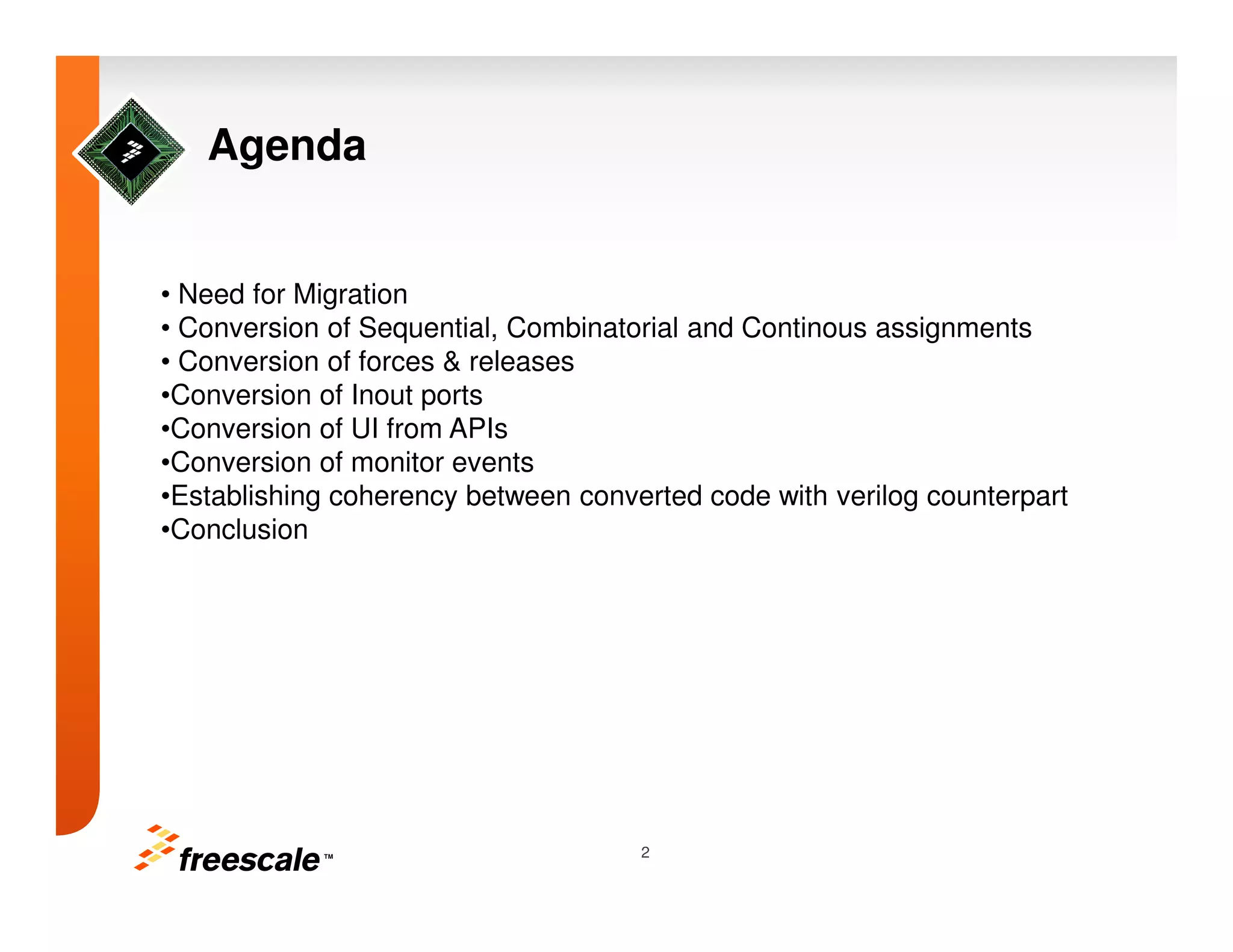 Agenda

• Need for Migration
• Conversion of Sequential, Combinatorial and Continous assignments
• Conversion of forces & releases
•Conversion of Inout ports
•Conversion of UI from APIs
•Conversion of monitor events
•Establishing coherency between converted code with verilog counterpart
•Conclusion

freescale™

2